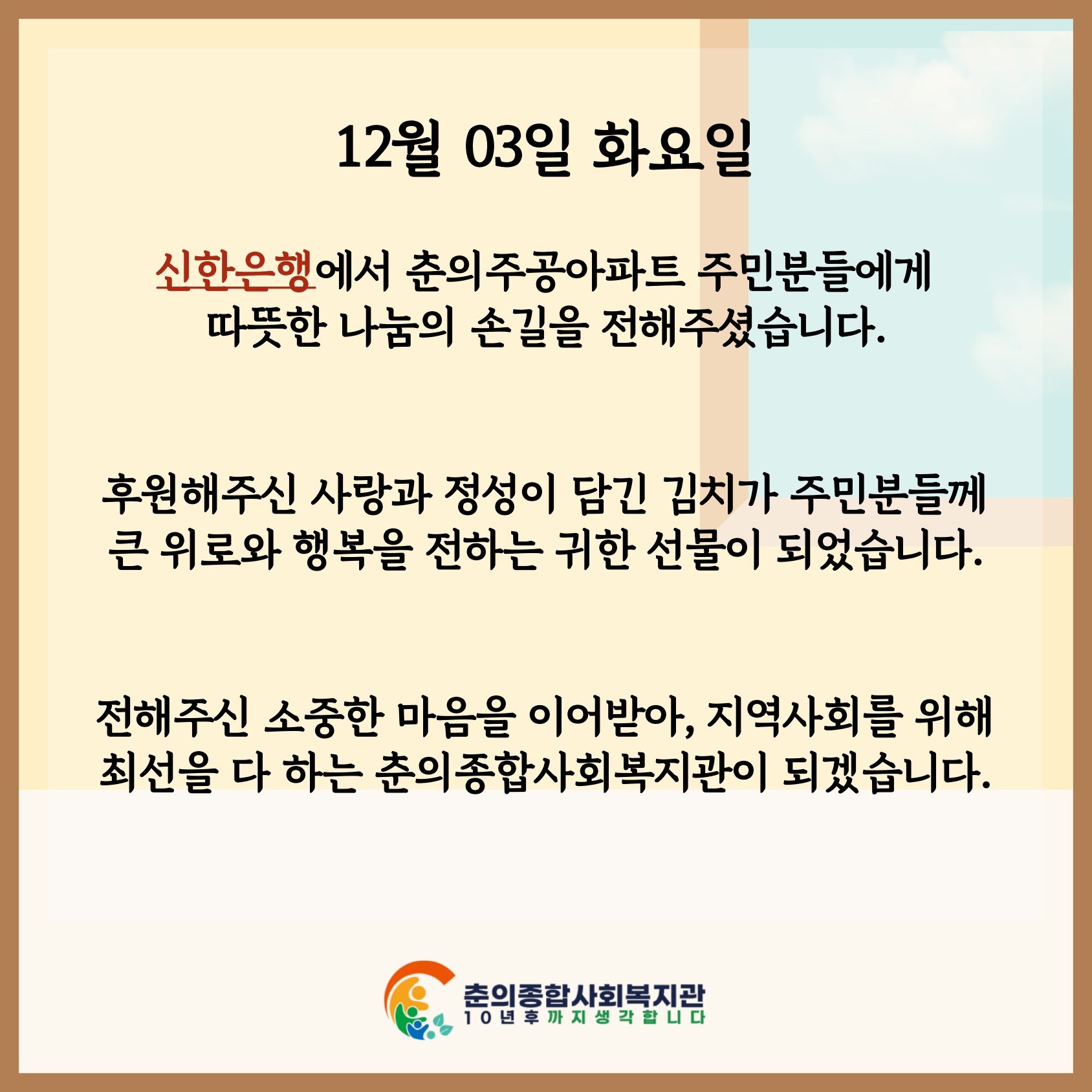 12월 03일 화요일

신한은행에서 춘의주공아파트 주민분들에게 따뜻한 나눔의 손길을 전해주셨습니다.

후원해주신 사랑과 정성이 담긴 김치가 주민분들께 큰 위로와 행복을 전하는 귀한 선물이 되었습니다.

전해주신 소중한 마음을 이어받아, 지역사회를 위해 최선을 다 하는 춘의종합사회복지관이 되겠습니다.

춘의종합사회복지관
10년후까지생각합니다